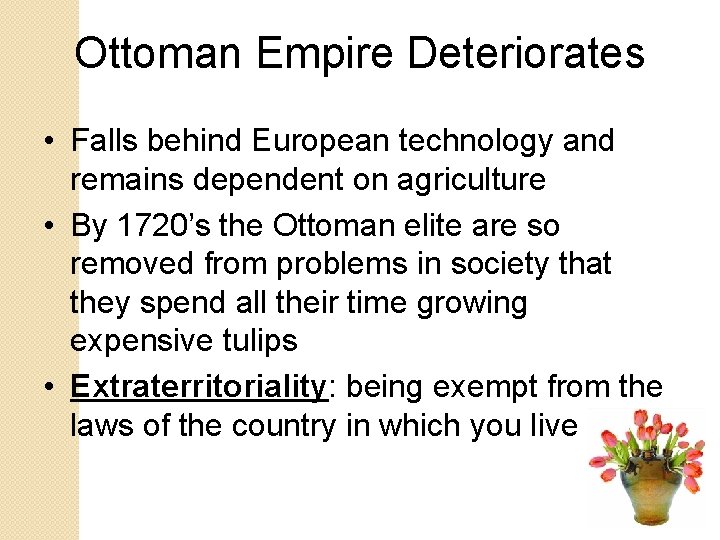 Ottoman Empire Deteriorates

• Falls behind European technology and remains dependent on agriculture
• By 1720's the Ottoman elite are so removed from problems in society that they spend all their time growing expensive tulips
• Extraterritoriality: being exempt from the laws of the country in which you live